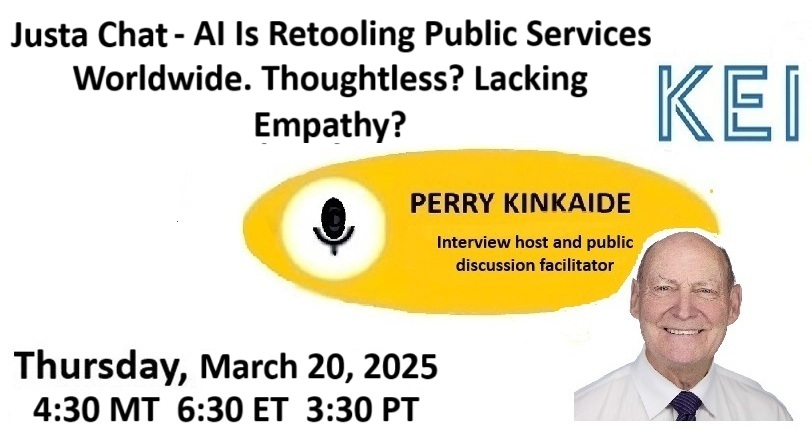 Justa Chat - AI Is Retooling Public Services Worldwide. Thoughtless? Lacking Empathy?

KEI

PERRY KINKAIDE

Interview host and public discussion facilitator

Thursday, March 20, 2025
4:30 MT 6:30 ET 3:30 PT